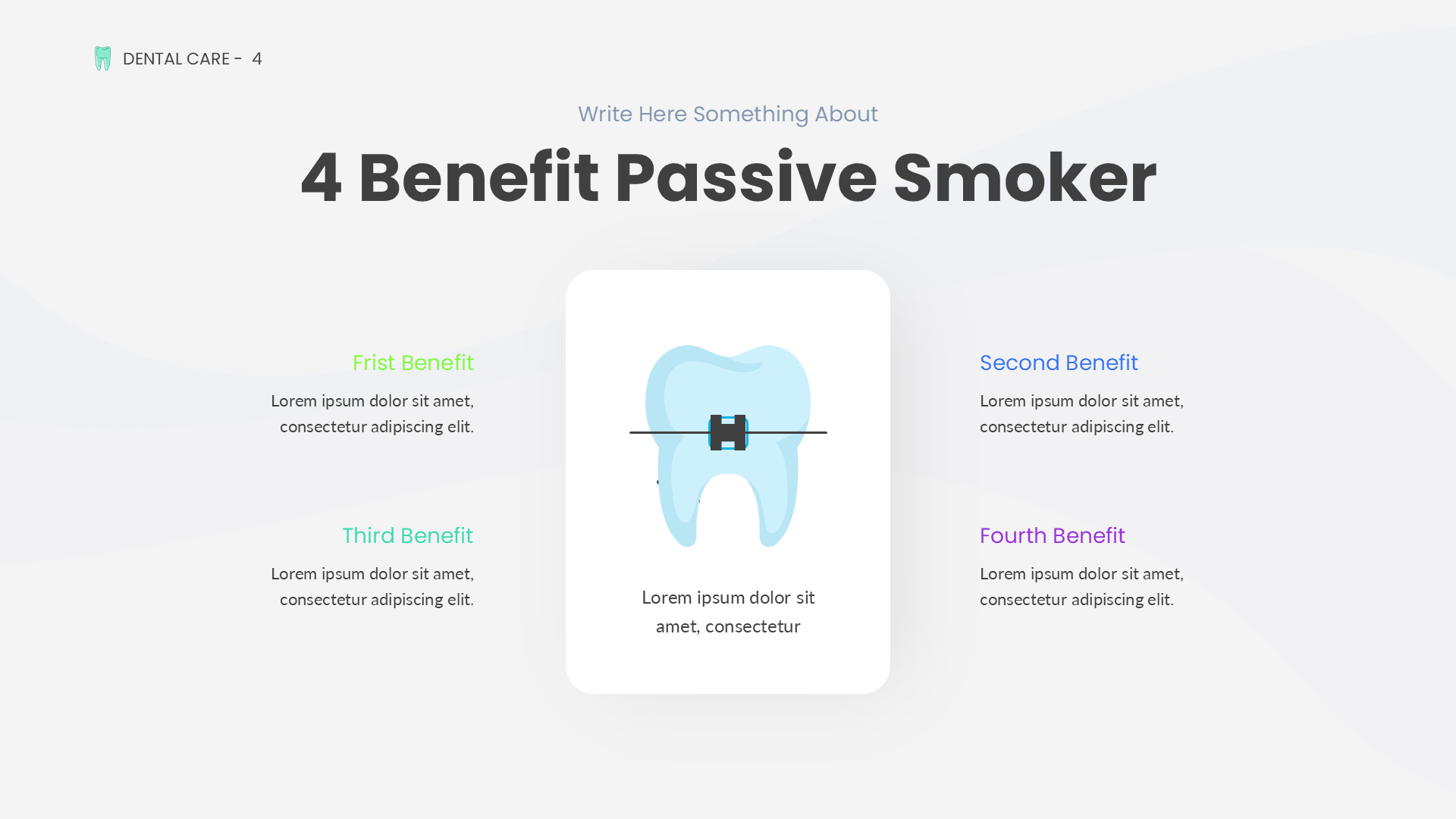 DENTAL CARE - 4

Write Here Something About

4 Benefit Passive Smoker

Frist Benefit

Lorem ipsum dolor sit amet, consectetur adipiscing elit.

Third Benefit

Lorem ipsum dolor sit amet, consectetur adipiscing elit.

Lorem ipsum dolor sit amet, consectetur

Second Benefit

Lorem ipsum dolor sit amet, consectetur adipiscing elit.

Fourth Benefit

Lorem ipsum dolor sit amet, consectetur adipiscing elit.